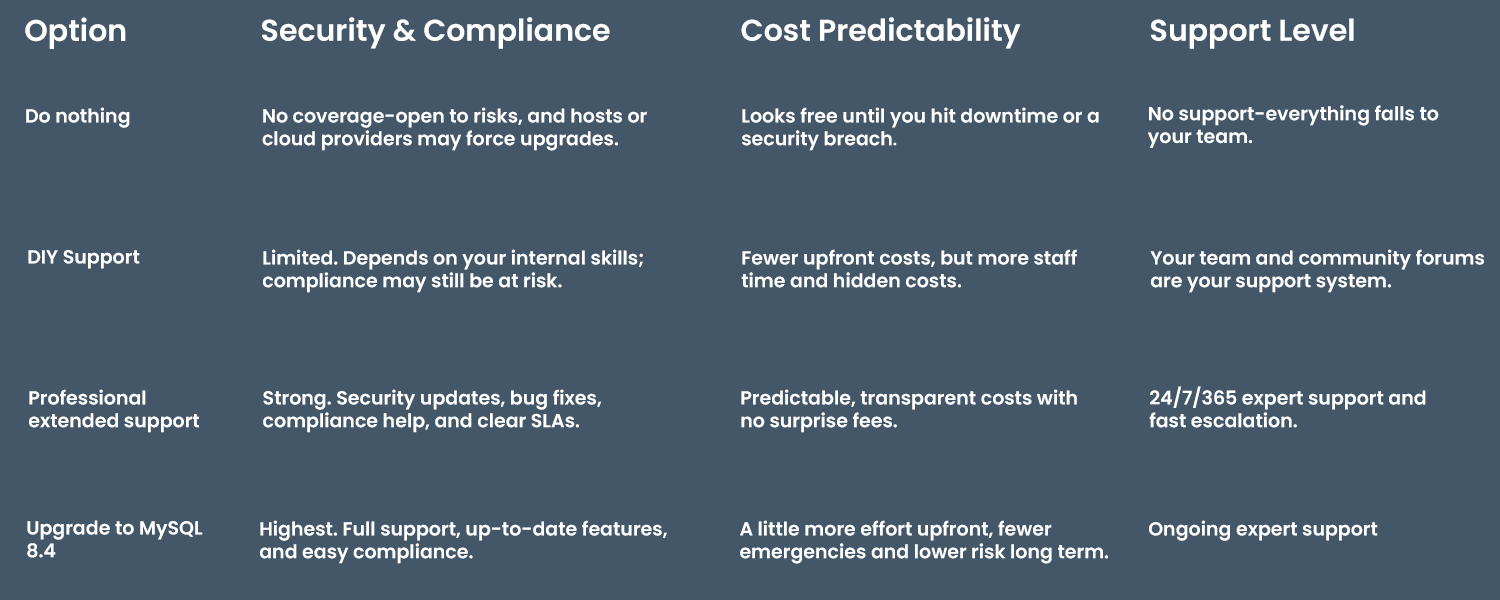 | Option | Security & Compliance | Cost Predictability | Support Level |
|---|---|---|---|
| Do nothing | No coverage-open to risks, and hosts or cloud providers may force upgrades. | Looks free until you hit downtime or a security breach. | No support-everything falls to your team. |
| DIY Support | Limited. Depends on your internal skills; compliance may still be at risk. | Fewer upfront costs, but more staff time and hidden costs. | Your team and community forums are your support system. |
| Professional extended support | Strong. Security updates, bug fixes, compliance help, and clear SLAs. | Predictable, transparent costs with no surprise fees. | 24/7/365 expert support and fast escalation. |
| Upgrade to MySQL 8.4 | Highest. Full support, up-to-date features, and easy compliance. | A little more effort upfront, fewer emergencies and lower risk long term. | Ongoing expert support |